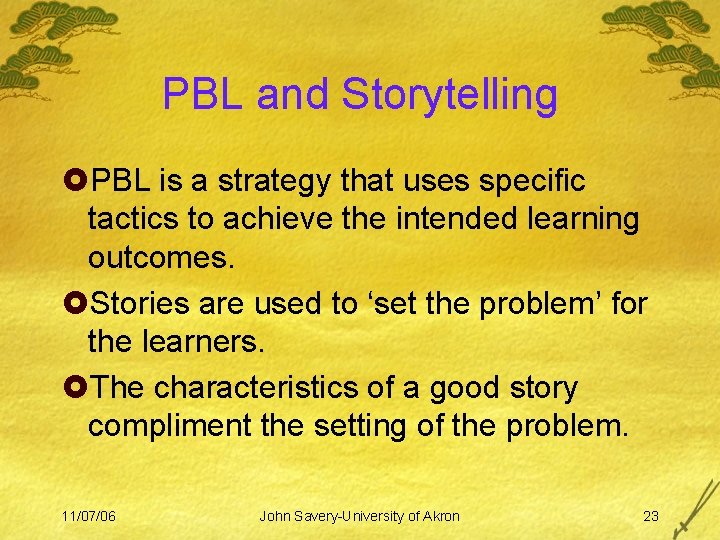 PBL and Storytelling

PBL is a strategy that uses specific tactics to achieve the intended learning outcomes.

Stories are used to ‘set the problem’ for the learners.

The characteristics of a good story compliment the setting of the problem.

11/07/06 John Savery-University of Akron 23